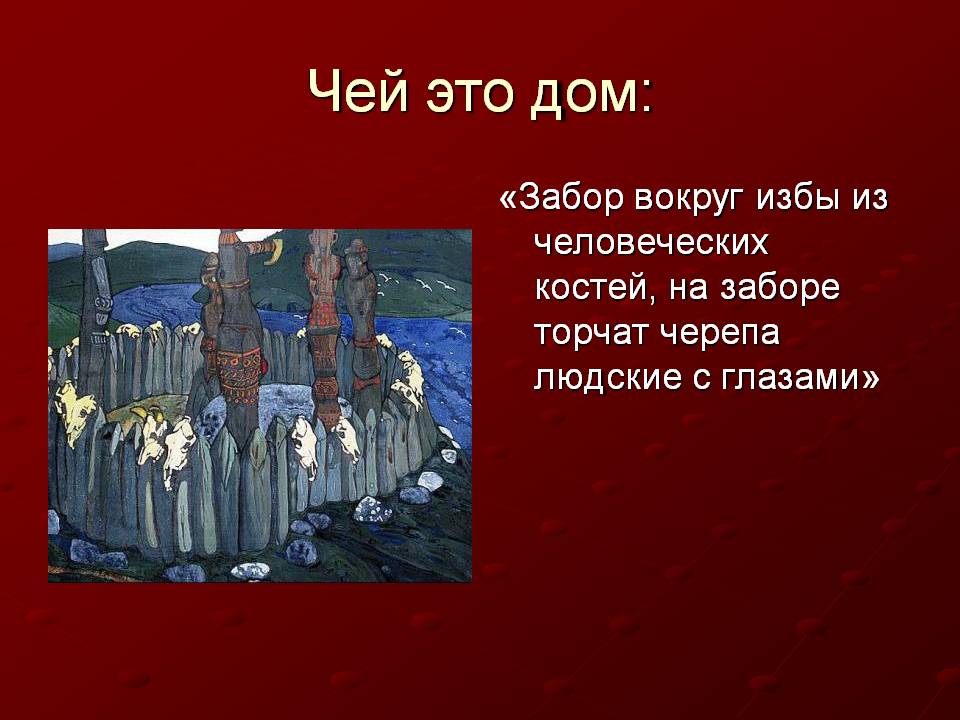 Чей это дом:

«Забор вокруг избы из человеческих костей, на заборе торчат черепа людские с глазами»